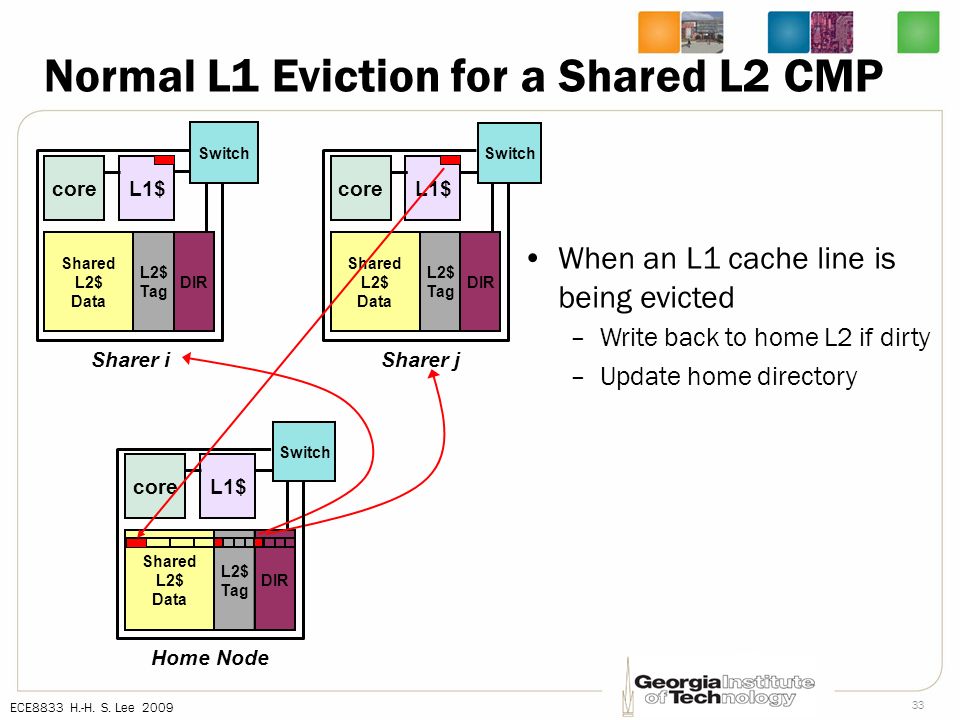 Normal L1 Eviction for a Shared L2 CMP

Switch

core

L1$

Shared L2$ Data

L2$ Tag

DIR

Sharer i

Switch

core

L1$

Shared L2$ Data

L2$ Tag

DIR

Sharer j

Switch

core

L1$

Shared L2$ Data

L2$ Tag

DIR

Home Node

• When an L1 cache line is being evicted

– Write back to home L2 if dirty

– Update home directory

ECE8833 H.-H. S. Lee 2009

Georgia Institute of Technology

33